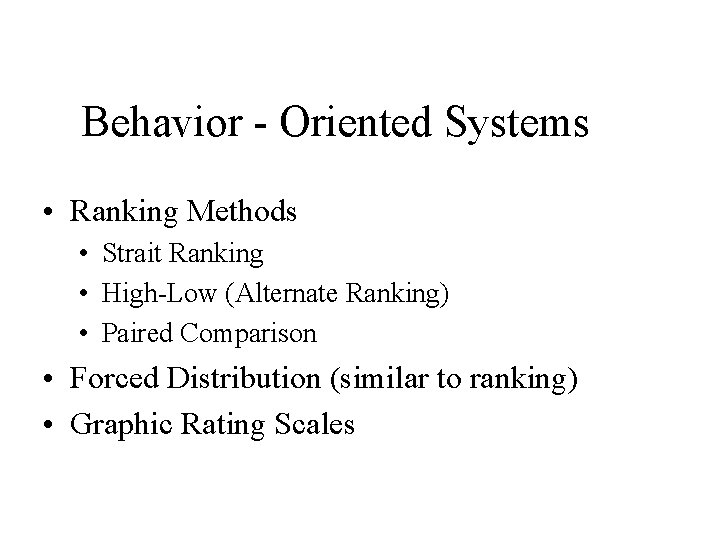 Behavior - Oriented Systems

• Ranking Methods
  • Strait Ranking
  • High-Low (Alternate Ranking)
  • Paired Comparison
• Forced Distribution (similar to ranking)
• Graphic Rating Scales